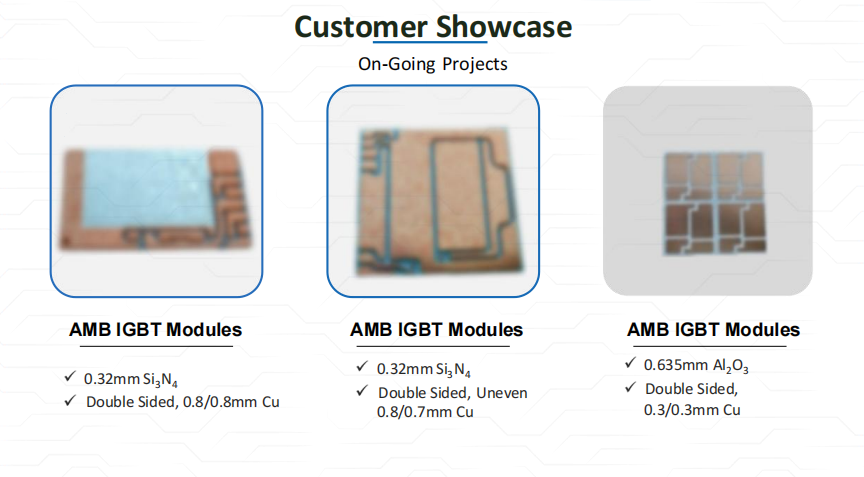 Customer Showcase

On-Going Projects

AMB IGBT Modules

✓ 0.32mm $Si_3N_4$
✓ Double Sided, 0.8/0.8mm Cu

AMB IGBT Modules

✓ 0.32mm $Si_3N_4$
✓ Double Sided, Uneven 0.8/0.7mm Cu

AMB IGBT Modules

✓ 0.635mm $Al_2O_3$
✓ Double Sided, 0.3/0.3mm Cu